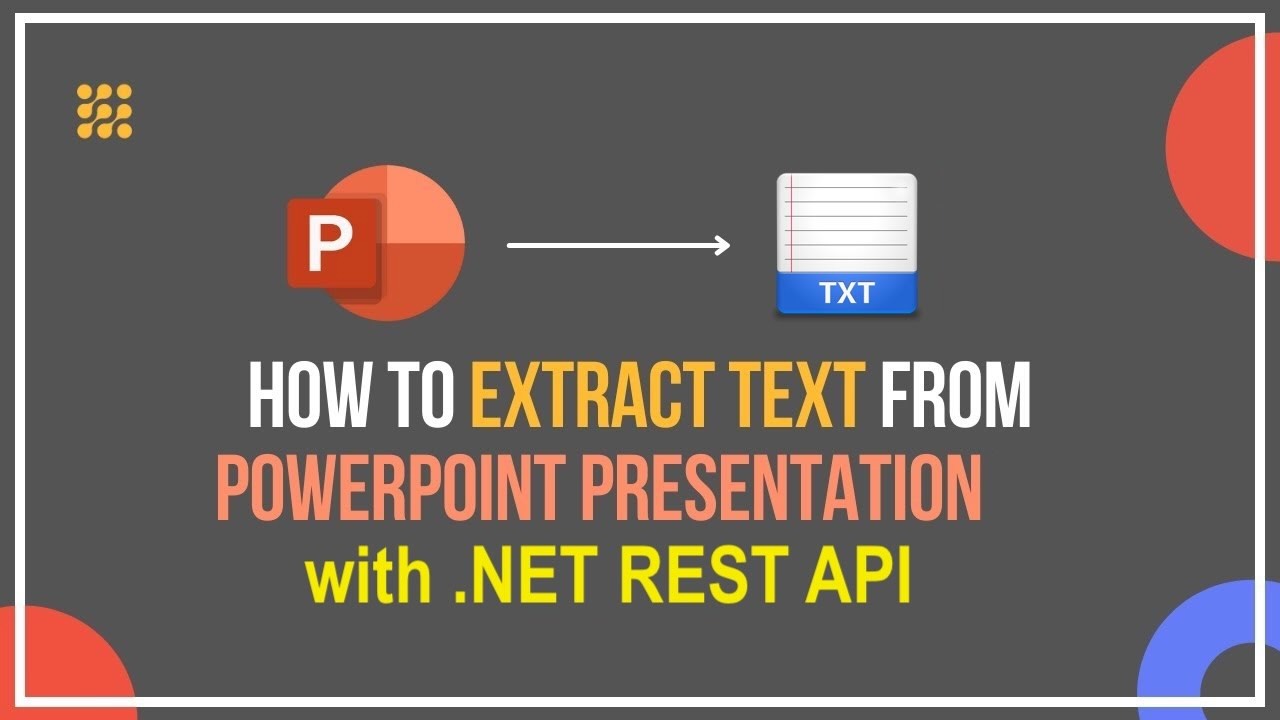 P

TXT

HOW TO EXTRACT TEXT FROM POWERPOINT PRESENTATION with .NET REST API